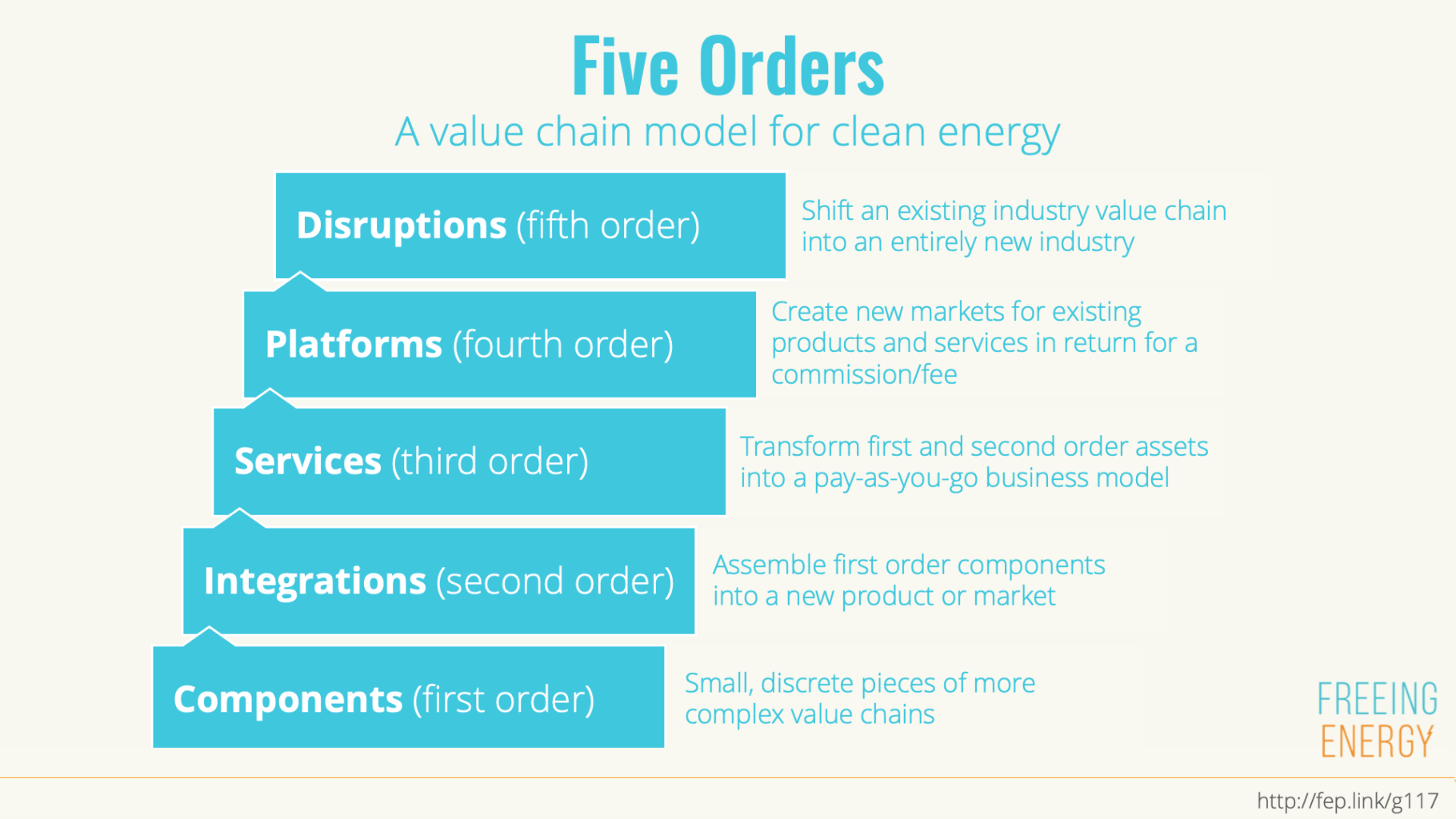 Five Orders

A value chain model for clean energy

Disruptions (fifth order)

Shift an existing industry value chain into an entirely new industry

Platforms (fourth order)

Create new markets for existing products and services in return for a commission/fee

Services (third order)

Transform first and second order assets into a pay-as-you-go business model

Integrations (second order)

Assemble first order components into a new product or market

Components (first order)

Small, discrete pieces of more complex value chains

FREEING ENERGY

http://fep.link/g117